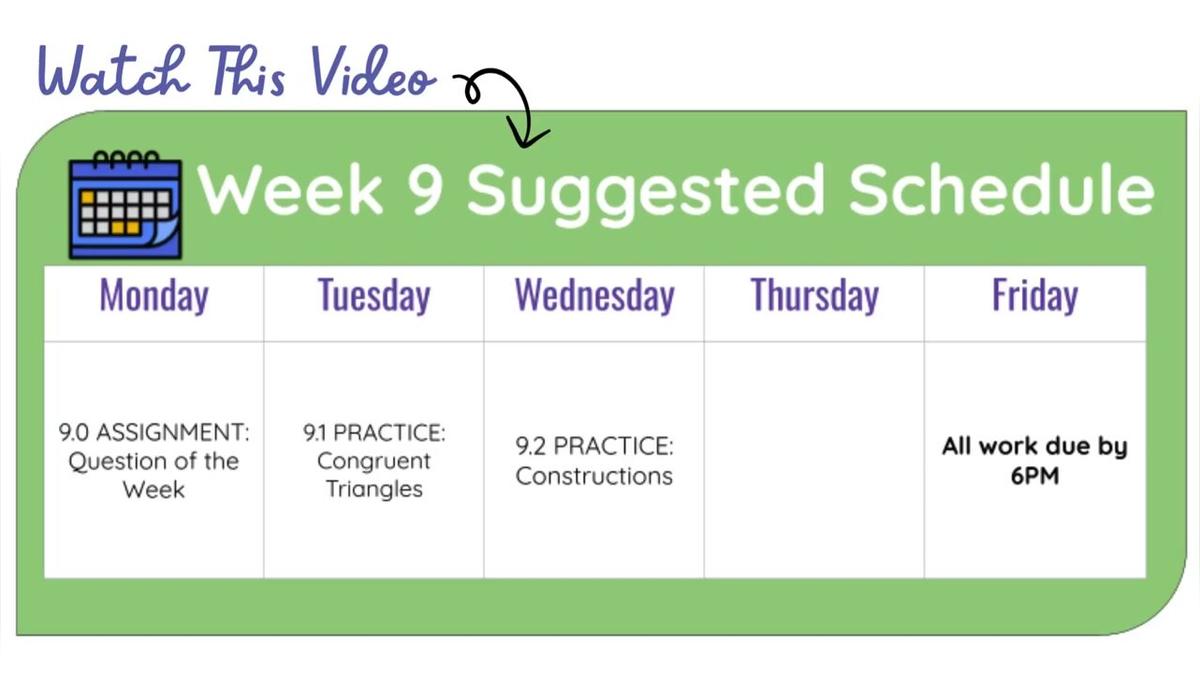 Watch This Video

Week 9 Suggested Schedule

| Monday | Tuesday | Wednesday | Thursday | Friday |
|---|---|---|---|---|
| 9.0 ASSIGNMENT: Question of the Week | 9.1 PRACTICE: Congruent Triangles | 9.2 PRACTICE: Constructions | | All work due by 6PM |